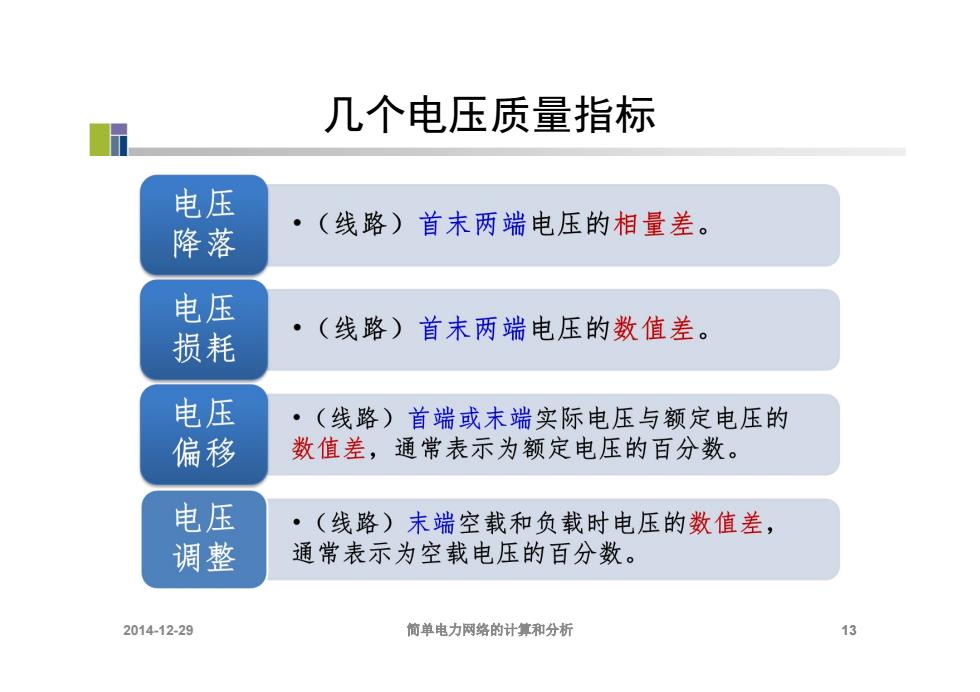 几个电压质量指标

电压降落

•（线路）首末两端电压的相量差。

电压损耗

•（线路）首末两端电压的数值差。

电压偏移

•（线路）首端或末端实际电压与额定电压的数值差，通常表示为额定电压的百分数。

电压调整

•（线路）末端空载和负载时电压的数值差，通常表示为空载电压的百分数。

2014-12-29 简单电力网络的计算和分析 13